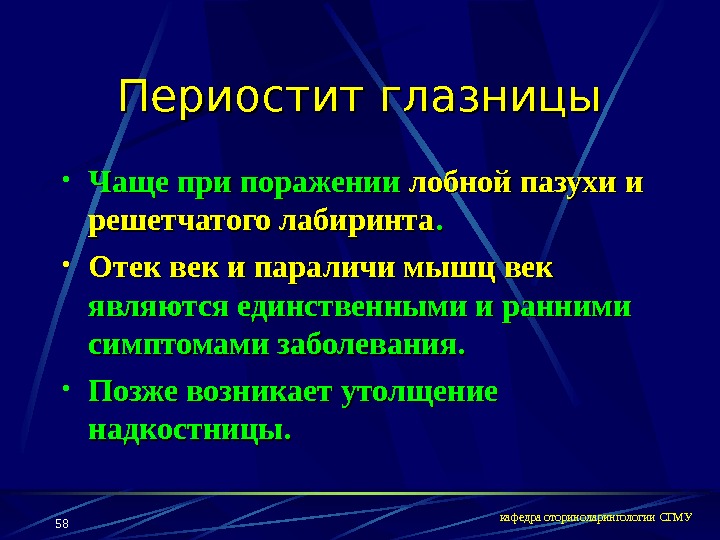 Периостит глазницы

• Чаще при поражении лобной пазухи и решетчатого лабиринта.

• Отек век и параличи мышц век являются единственными и ранними симптомами заболевания.

• Позже возникает утолщение надкостницы.

58

кафедра оториноларингологии СГМУ